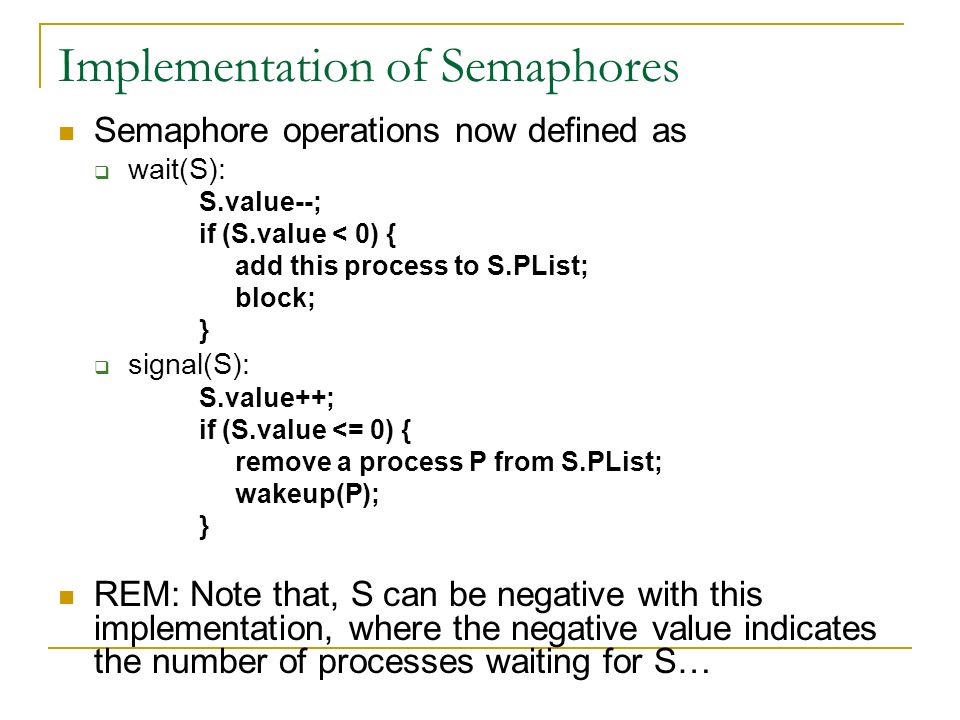 Implementation of Semaphores

Semaphore operations now defined as

wait(S):
S.value--;
if (S.value < 0) {
add this process to S.PList;
block;
}

signal(S):
S.value++;
if (S.value <= 0) {
remove a process P from S.PList;
wakeup(P);
}

REM: Note that, S can be negative with this implementation, where the negative value indicates the number of processes waiting for S…